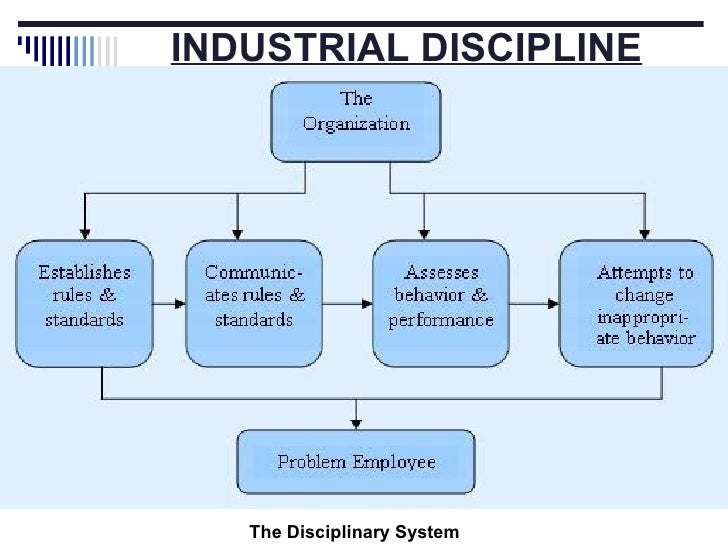 INDUSTRIAL DISCIPLINE

The Organization

Establishes rules & standards

Communicates rules & standards

Assesses behavior & performance

Attempts to change inappropriate behavior

Problem Employee

The Disciplinary System